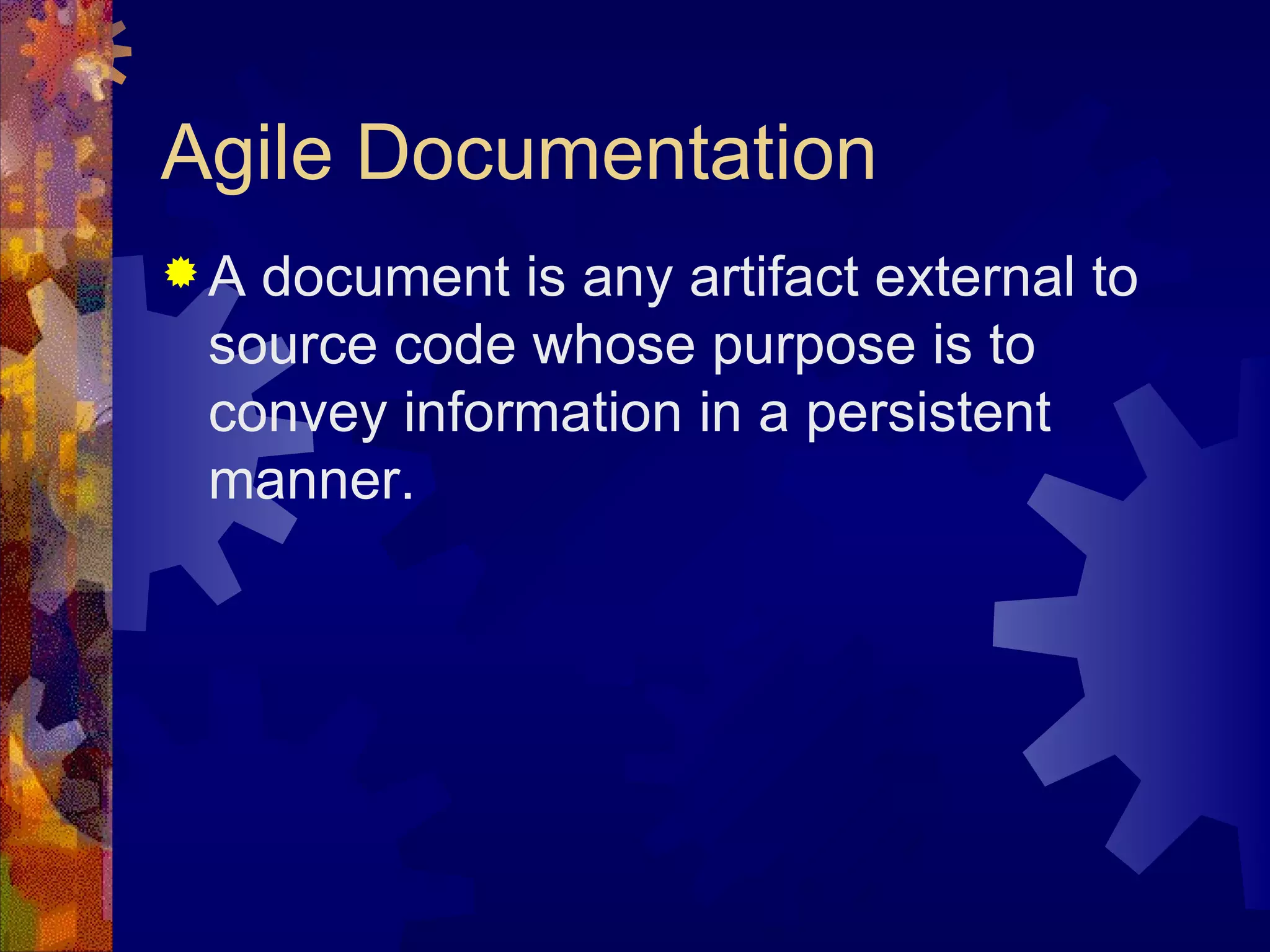 Agile Documentation

A document is any artifact external to source code whose purpose is to convey information in a persistent manner.